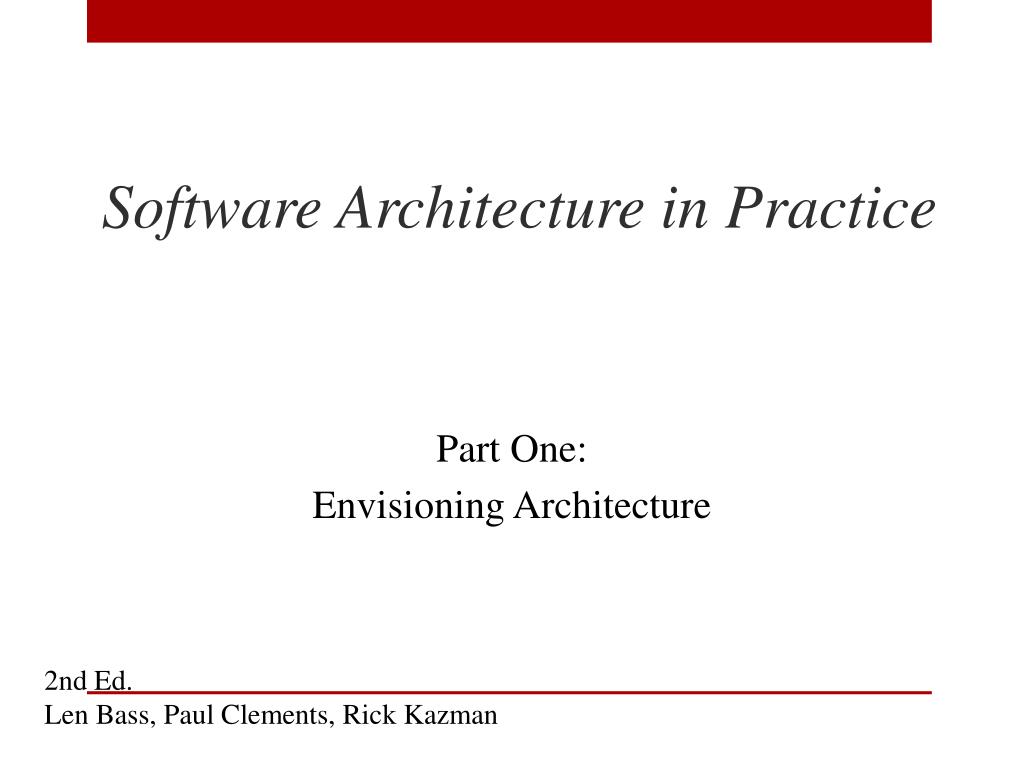 Software Architecture in Practice

Part One:
Envisioning Architecture

2nd Ed.
Len Bass, Paul Clements, Rick Kazman